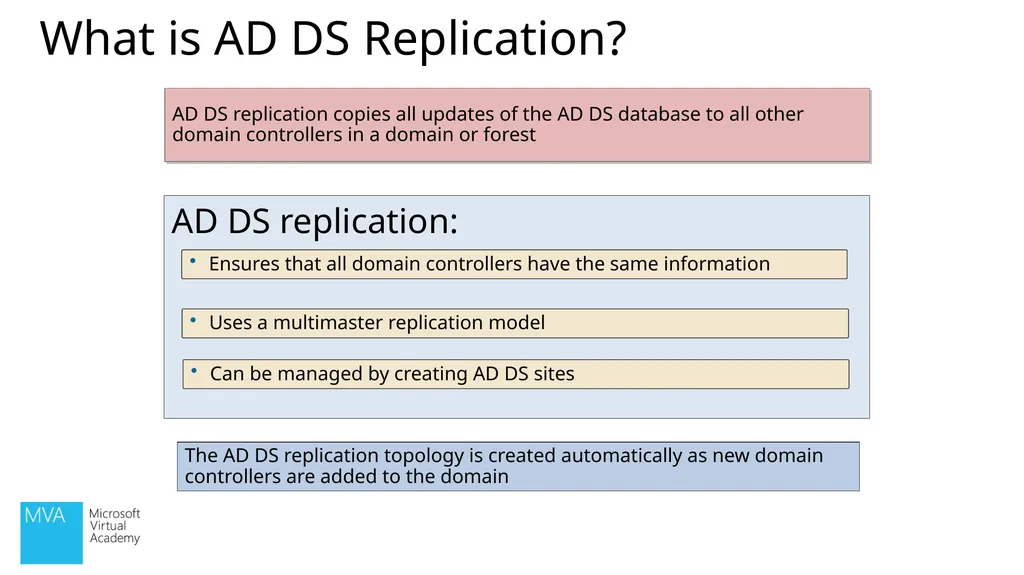 What is AD DS Replication?

AD DS replication copies all updates of the AD DS database to all other domain controllers in a domain or forest

AD DS replication:

• Ensures that all domain controllers have the same information

• Uses a multimaster replication model

• Can be managed by creating AD DS sites

The AD DS replication topology is created automatically as new domain controllers are added to the domain

MVA Microsoft Virtual Academy